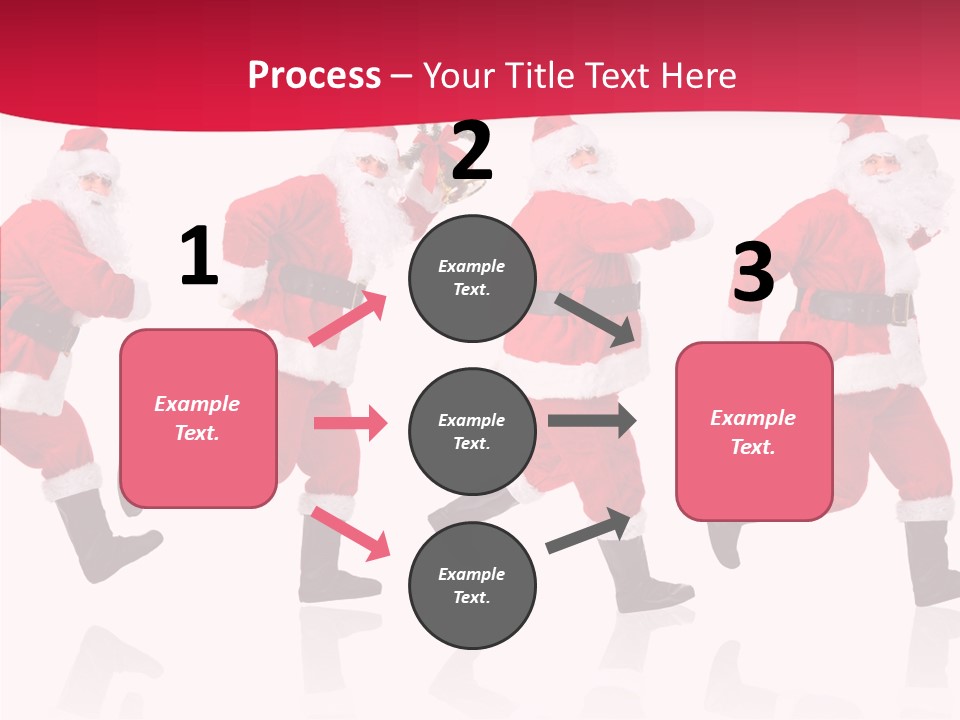 Process – Your Title Text Here

1

Example Text.

2

Example Text.

Example Text.

Example Text.

3

Example Text.